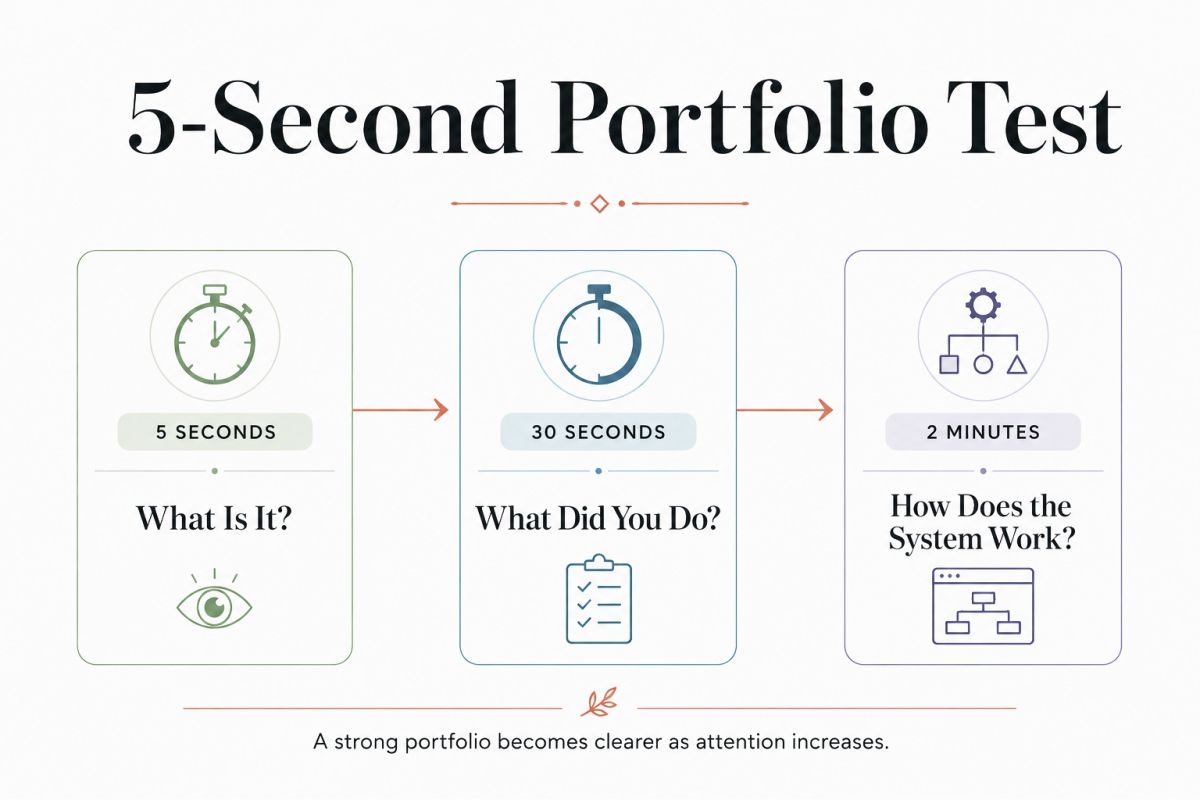 5-Second Portfolio Test

5 SECONDS

What Is It?

30 SECONDS

What Did You Do?

2 MINUTES

How Does the System Work?

A strong portfolio becomes clearer as attention increases.